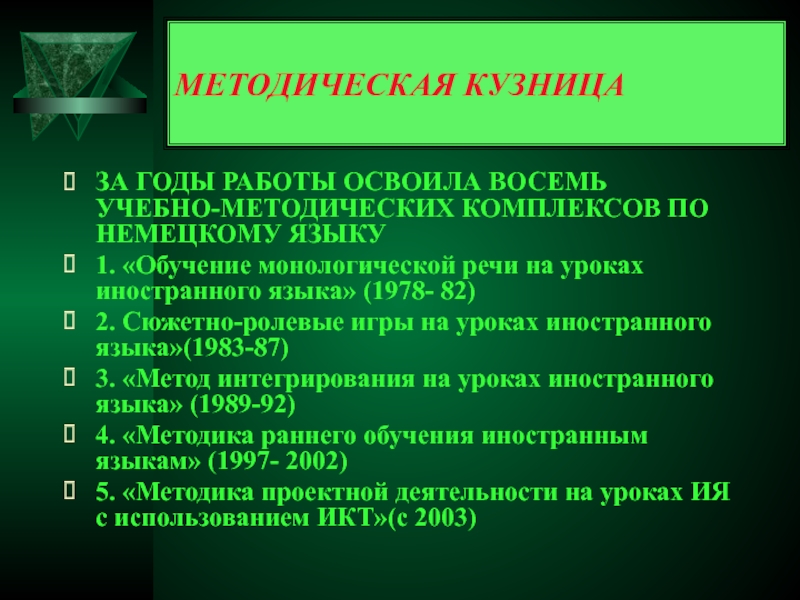 МЕТОДИЧЕСКАЯ КУЗНИЦА

ЗА ГОДЫ РАБОТЫ ОСВОИЛА ВОСЕМЬ УЧЕБНО-МЕТОДИЧЕСКИХ КОМПЛЕКСОВ ПО НЕМЕЦКОМУ ЯЗЫКУ

1. «Обучение монологической речи на уроках иностранного языка» (1978- 82)

2. Сюжетно-ролевые игры на уроках иностранного языка»(1983-87)

3. «Метод интегрирования на уроках иностранного языка» (1989-92)

4. «Методика раннего обучения иностранным языкам» (1997- 2002)

5. «Методика проектной деятельности на уроках ИЯ с использованием ИКТ»(с 2003)